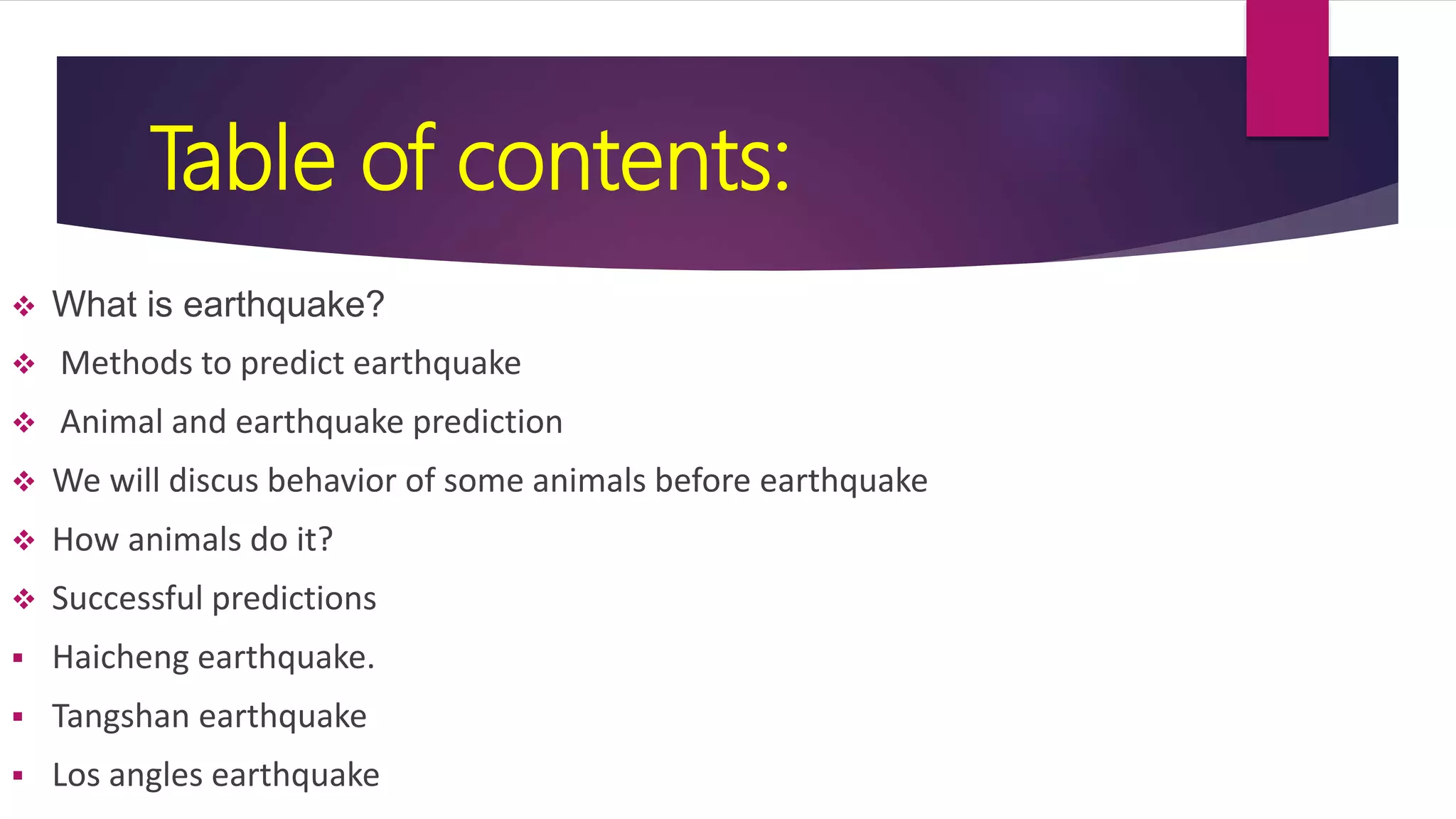 Table of contents:

❖ What is earthquake?
❖ Methods to predict earthquake
❖ Animal and earthquake prediction
❖ We will discus behavior of some animals before earthquake
❖ How animals do it?
❖ Successful predictions
▪ Haicheng earthquake.
▪ Tangshan earthquake
▪ Los angles earthquake